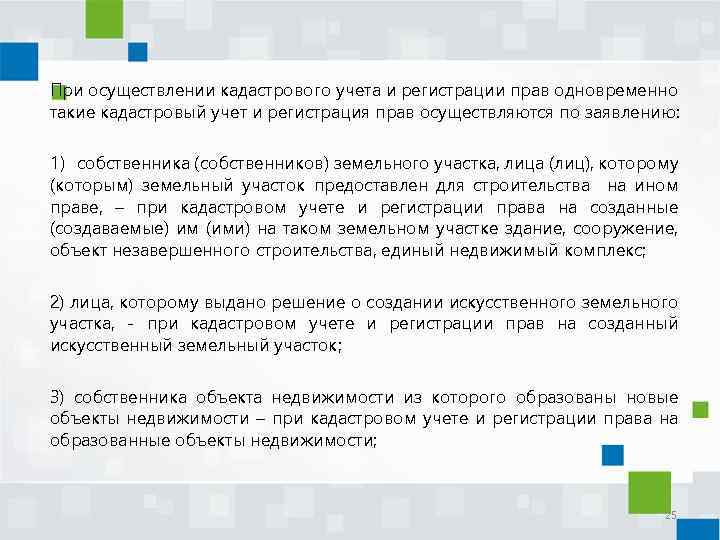 При осуществлении кадастрового учета и регистрации прав одновременно такие кадастровый учет и регистрация прав осуществляются по заявлению:

1) собственника (собственников) земельного участка, лица (лиц), которому (которым) земельный участок предоставлен для строительства на ином праве, – при кадастровом учете и регистрации права на созданные (создаваемые) им (ими) на таком земельном участке здание, сооружение, объект незавершенного строительства, единый недвижимый комплекс;

2) лица, которому выдано решение о создании искусственного земельного участка, - при кадастровом учете и регистрации прав на созданный искусственный земельный участок;

3) собственника объекта недвижимости из которого образованы новые объекты недвижимости – при кадастровом учете и регистрации права на образованные объекты недвижимости;

25